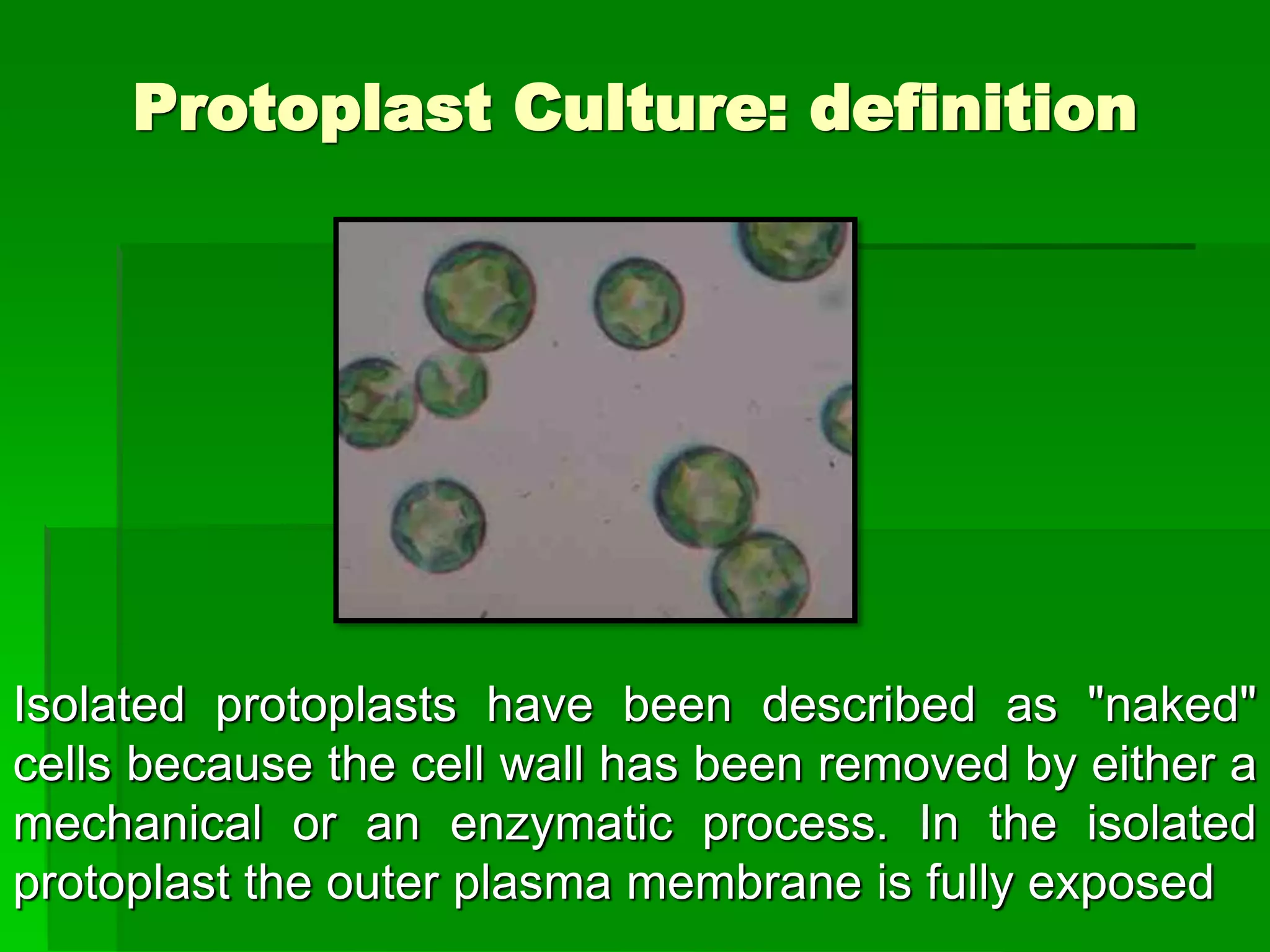 Protoplast Culture: definition

Isolated protoplasts have been described as "naked" cells because the cell wall has been removed by either a mechanical or an enzymatic process. In the isolated protoplast the outer plasma membrane is fully exposed